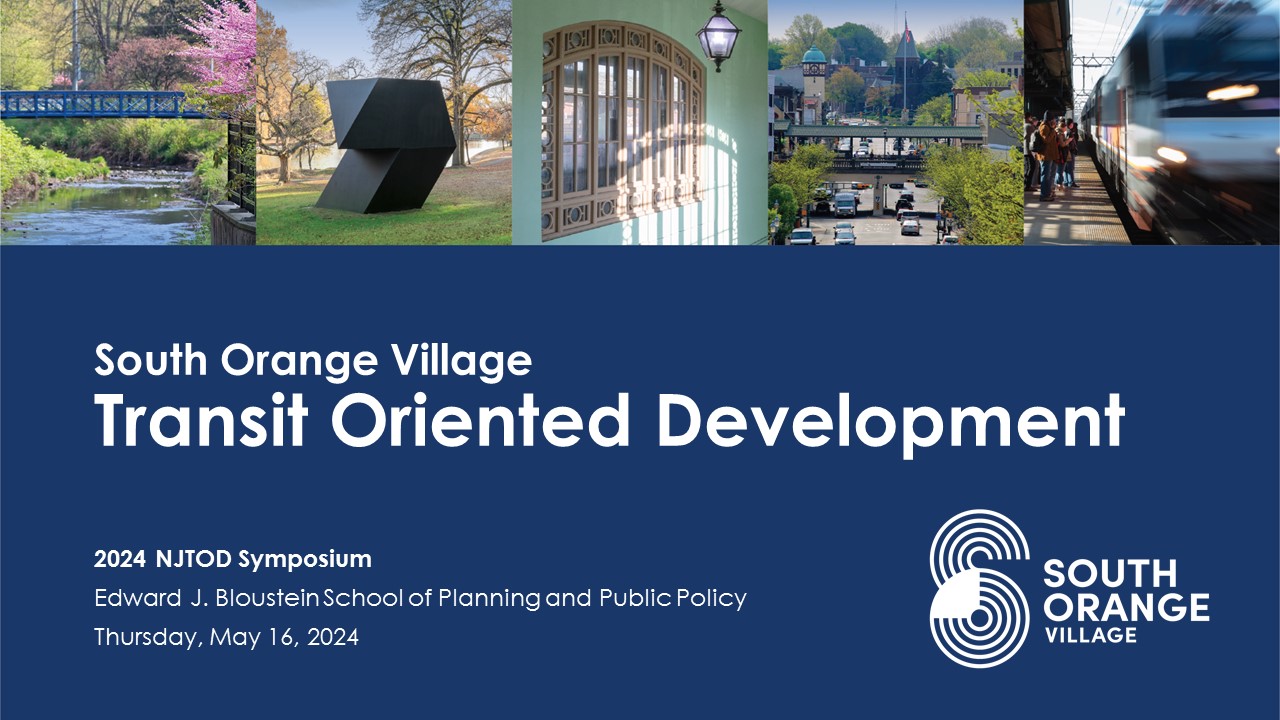 South Orange Village
Transit Oriented Development

2024 NJTOD Symposium
Edward J. Bloustein School of Planning and Public Policy
Thursday, May 16, 2024

SOUTH
ORANGE
VILLAGE